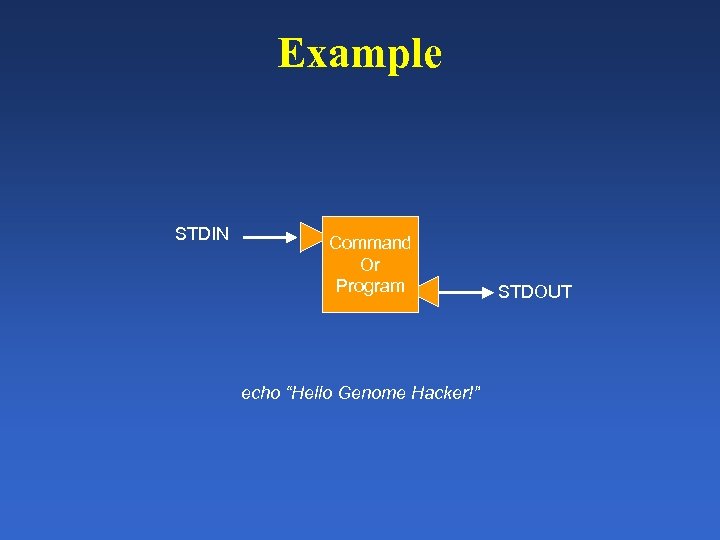 Example

STDIN

Command
Or
Program

STDOUT

echo “Hello Genome Hacker!”